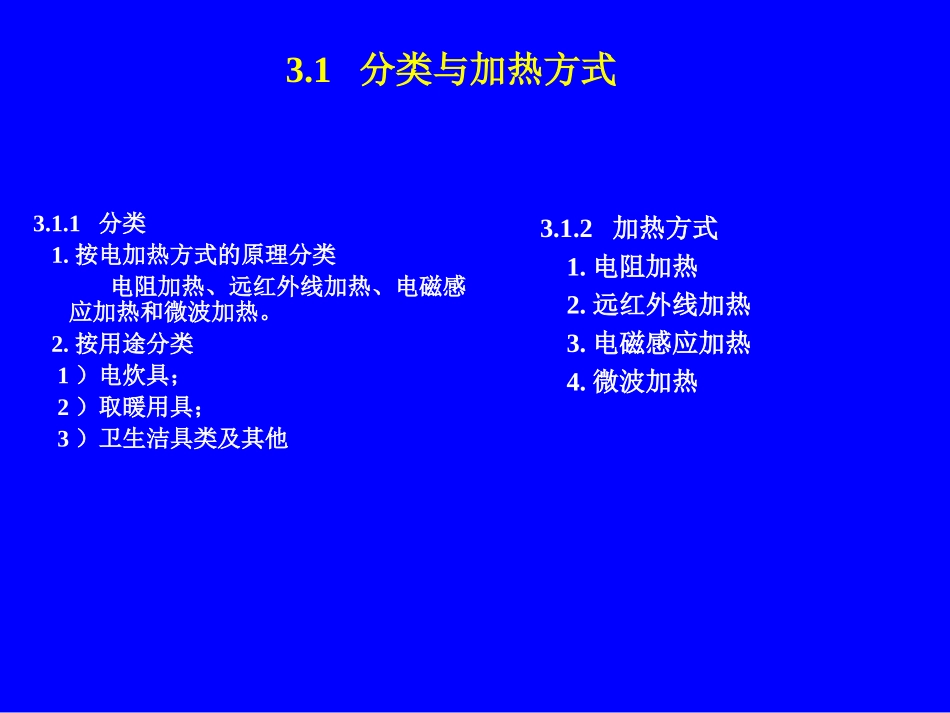 3.1 分类与加热方式

3.1.1 分类
1. 按电加热方式的原理分类
电阻加热、远红外线加热、电磁感应加热和微波加热。
2. 按用途分类
1 ）电炊具；
2 ）取暖用具；
3 ）卫生洁具类及其他

3.1.2 加热方式
1. 电阻加热
2. 远红外线加热
3. 电磁感应加热
4. 微波加热